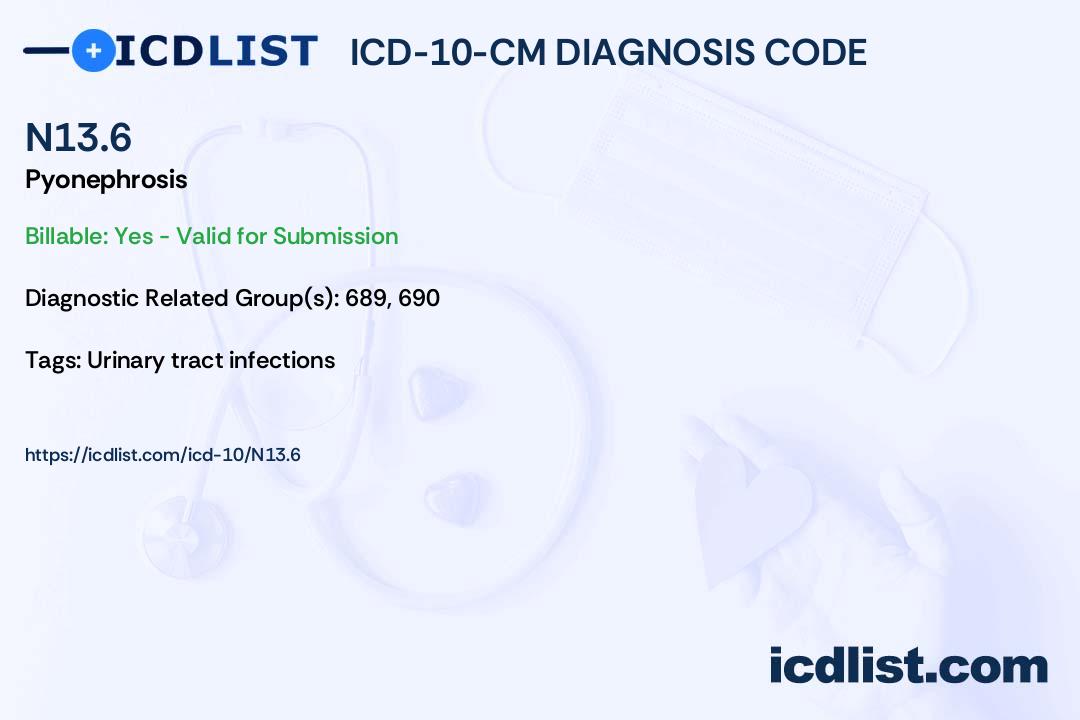 ICDLIST ICD-10-CM DIAGNOSIS CODE

N13.6
Pyonephrosis

Billable: Yes - Valid for Submission

Diagnostic Related Group(s): 689, 690

Tags: Urinary tract infections

https://icdlist.com/icd-10/N13.6

icdlist.com